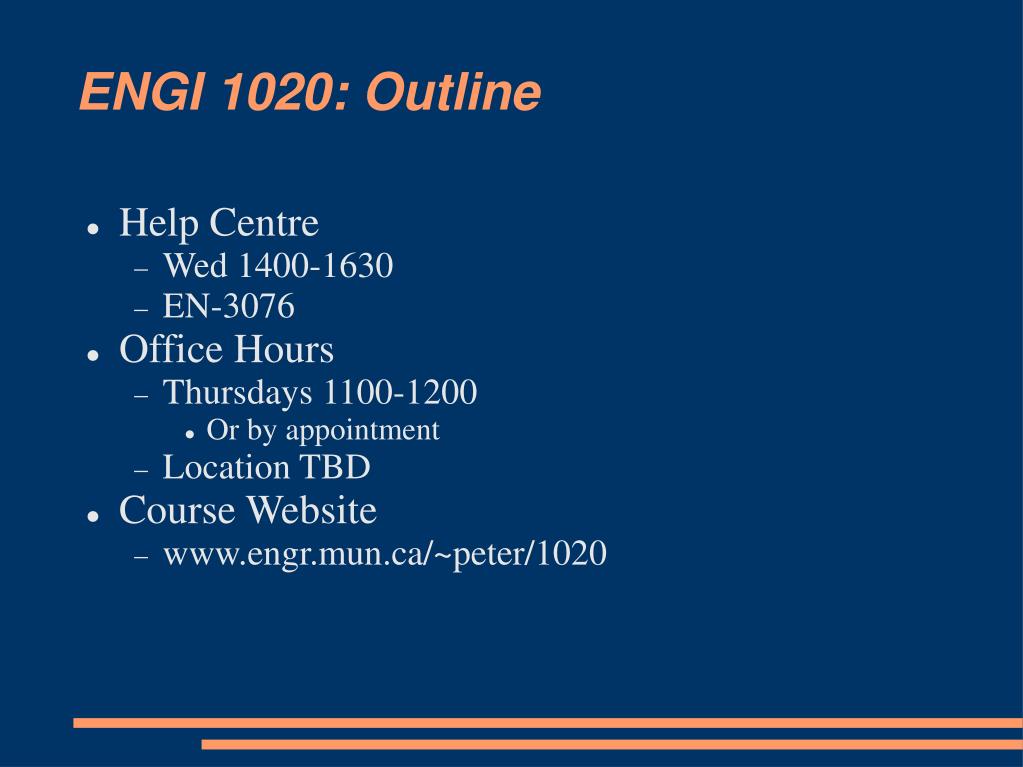 ENGI 1020: Outline

- Help Centre
  - Wed 1400-1630
  - EN-3076
- Office Hours
  - Thursdays 1100-1200
    - Or by appointment
  - Location TBD
- Course Website
  - www.engr.mun.ca/~peter/1020